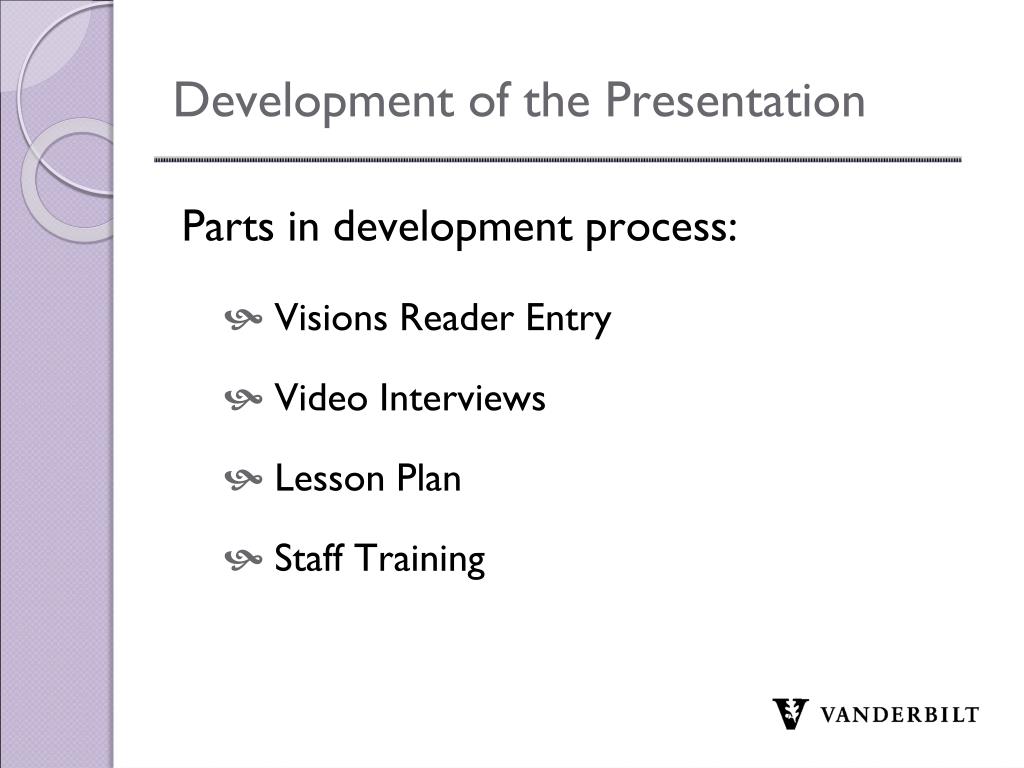 Development of the Presentation

Parts in development process:

Visions Reader Entry

Video Interviews

Lesson Plan

Staff Training

VANDERBILT